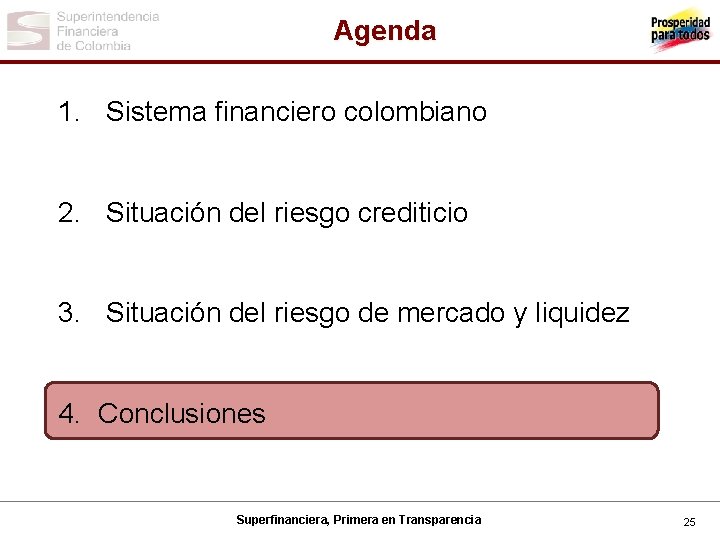 Superintendencia Financiera de Colombia

Agenda

Prosperidad para todos

1. Sistema financiero colombiano

2. Situación del riesgo crediticio

3. Situación del riesgo de mercado y liquidez

4. Conclusiones

Superfinanciera, Primera en Transparencia

25